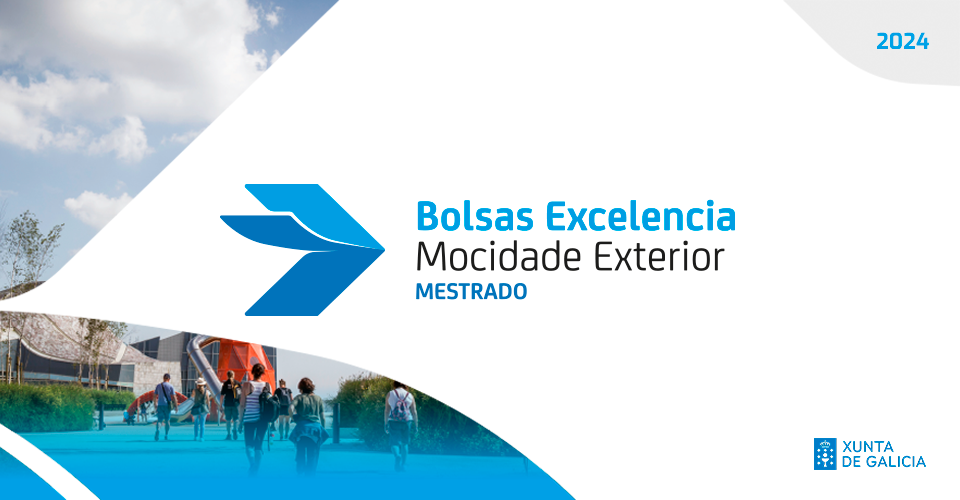 2024

Bolsas Excelencia
Mocidade Exterior
MESTRADO

XUNTA
DE GALICIA